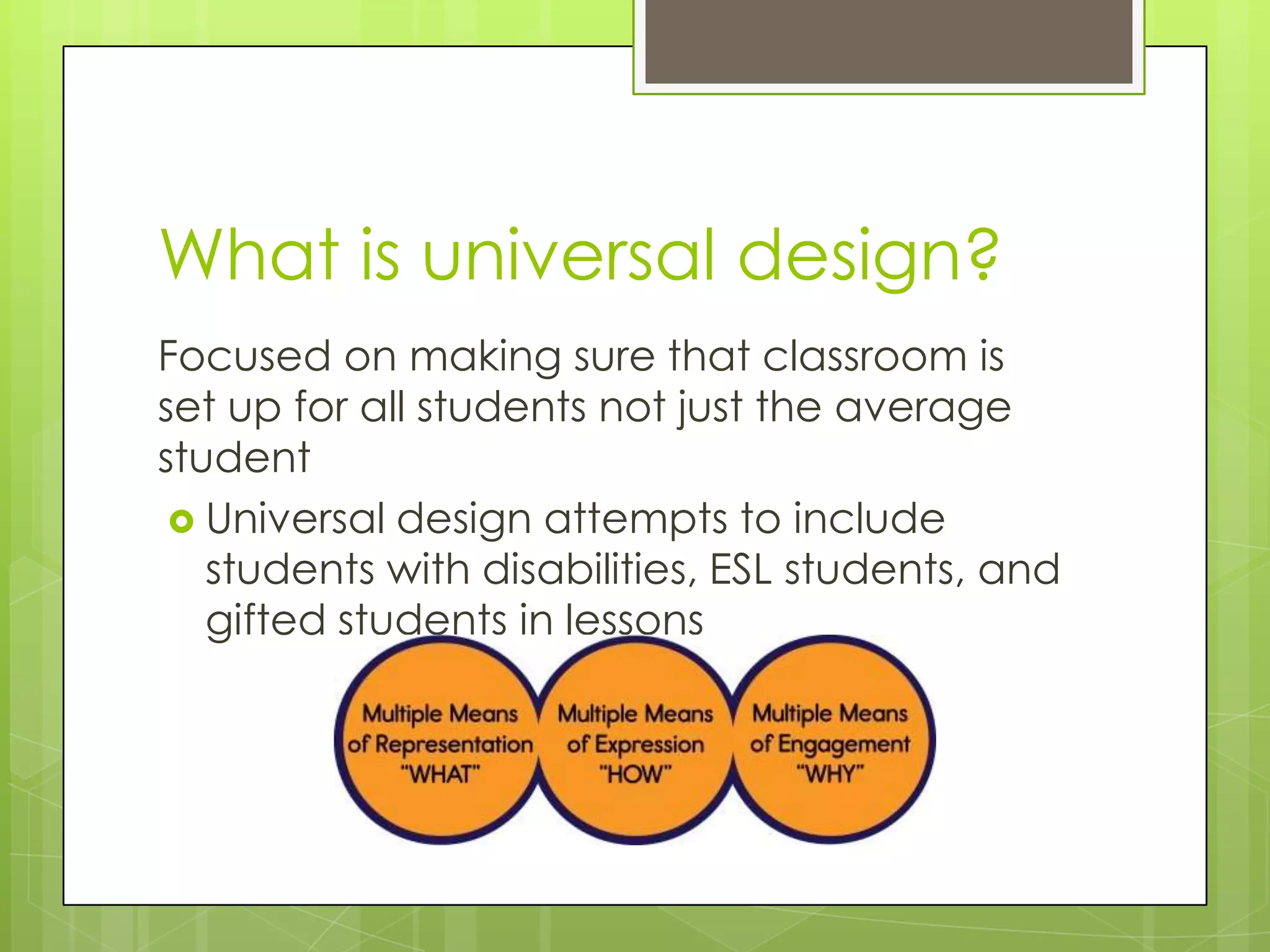 What is universal design?

Focused on making sure that classroom is set up for all students not just the average student

Universal design attempts to include students with disabilities, ESL students, and gifted students in lessons

Multiple Means of Representation "WHAT"

Multiple Means of Expression "HOW"

Multiple Means of Engagement "WHY"